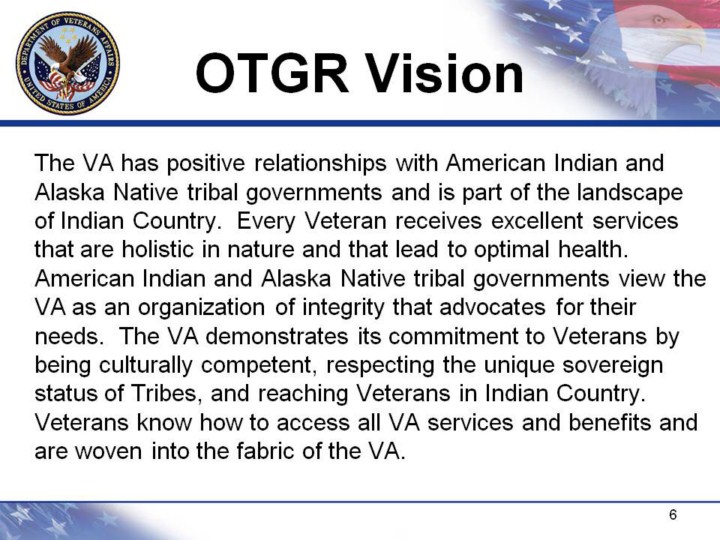 DEPARTMENT OF VETERANS AFFAIRS UNITED STATES OF AMERICA

OTGR Vision

The VA has positive relationships with American Indian and Alaska Native tribal governments and is part of the landscape of Indian Country. Every Veteran receives excellent services that are holistic in nature and that lead to optimal health. American Indian and Alaska Native tribal governments view the VA as an organization of integrity that advocates for their needs. The VA demonstrates its commitment to Veterans by being culturally competent, respecting the unique sovereign status of Tribes, and reaching Veterans in Indian Country. Veterans know how to access all VA services and benefits and are woven into the fabric of the VA.

6